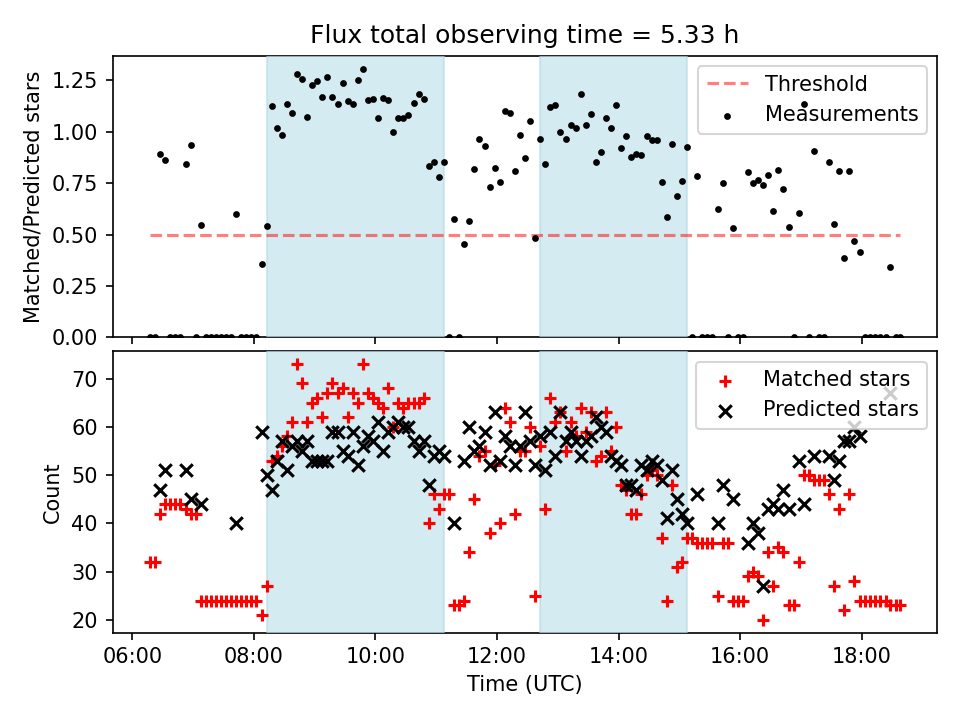 Flux total observing time = 5.33 h

Matched/Predicted stars

1.25
1.00
0.75
0.50
0.25
0.00

Threshold
Measurements

Count

70
60
50
40
30
20

Matched stars
Predicted stars

06:00 08:00 10:00 12:00 14:00 16:00 18:00

Time (UTC)